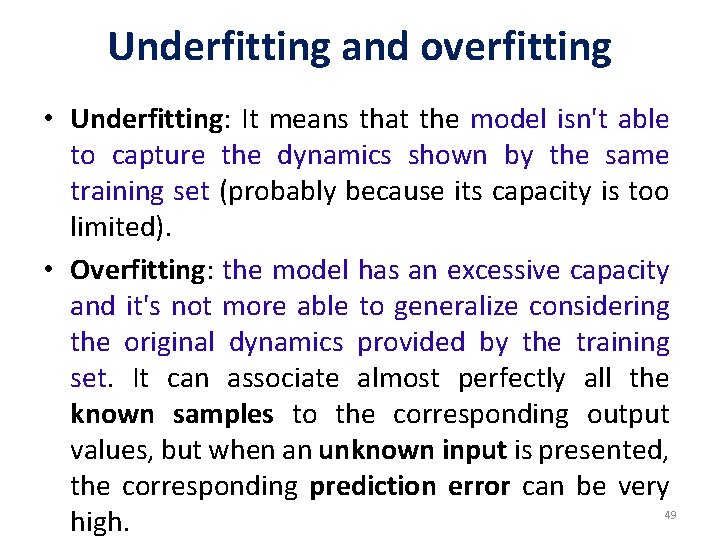 Underfitting and overfitting

• Underfitting: It means that the model isn't able to capture the dynamics shown by the same training set (probably because its capacity is too limited).

• Overfitting: the model has an excessive capacity and it's not more able to generalize considering the original dynamics provided by the training set. It can associate almost perfectly all the known samples to the corresponding output values, but when an unknown input is presented, the corresponding prediction error can be very high.

49